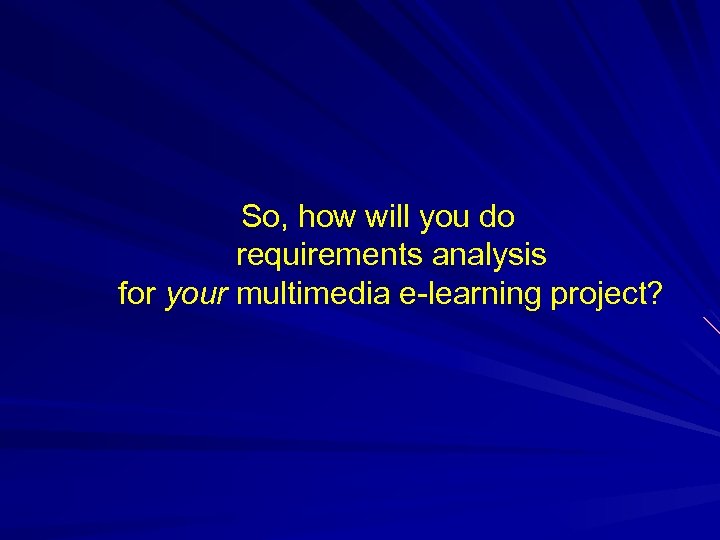 So, how will you do requirements analysis for your multimedia e-learning project?